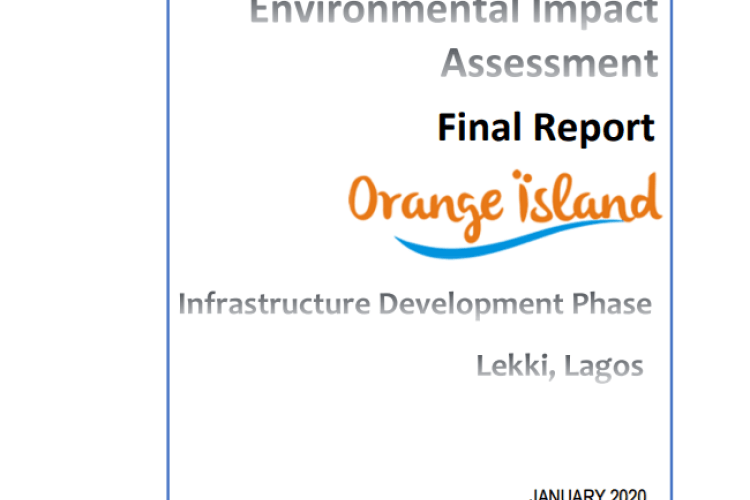 Environmental Impact Assessment

Final Report

Orange Island

Infrastructure Development Phase

Lekki, Lagos

JANUARY 2020